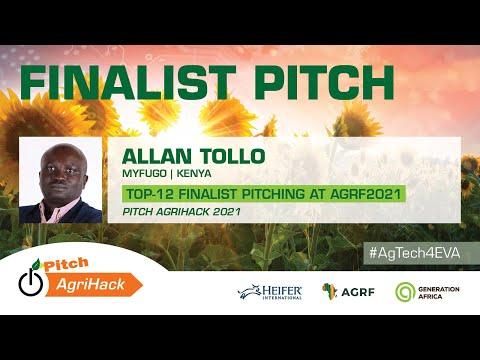 FINALIST PITCH

ALLAN TOLLO
MYFUGO | KENYA
TOP-12 FINALIST PITCHING AT AGRF2021
PITCH AGRIHACK 2021

#AgTech4EVA

Pitch
AgriHack

HEIFER INTERNATIONAL

AGRF

GENERATION AFRICA